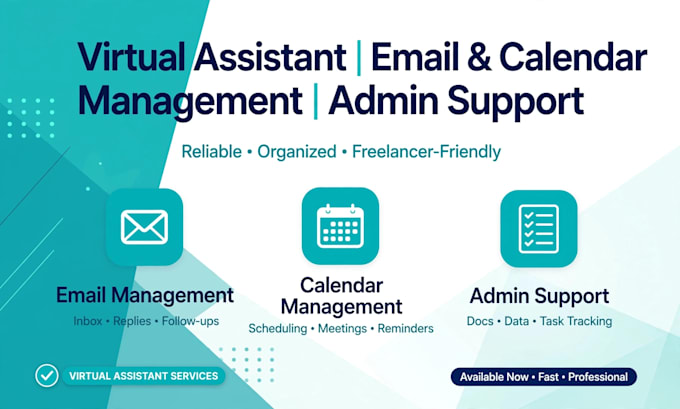 Virtual Assistant | Email & Calendar Management | Admin Support

Reliable • Organized • Freelancer-Friendly

Email Management
Inbox • Replies • Follow-ups

Calendar Management
Scheduling • Meetings • Reminders

Admin Support
Docs • Data • Task Tracking

VIRTUAL ASSISTANT SERVICES

Available Now • Fast • Professional